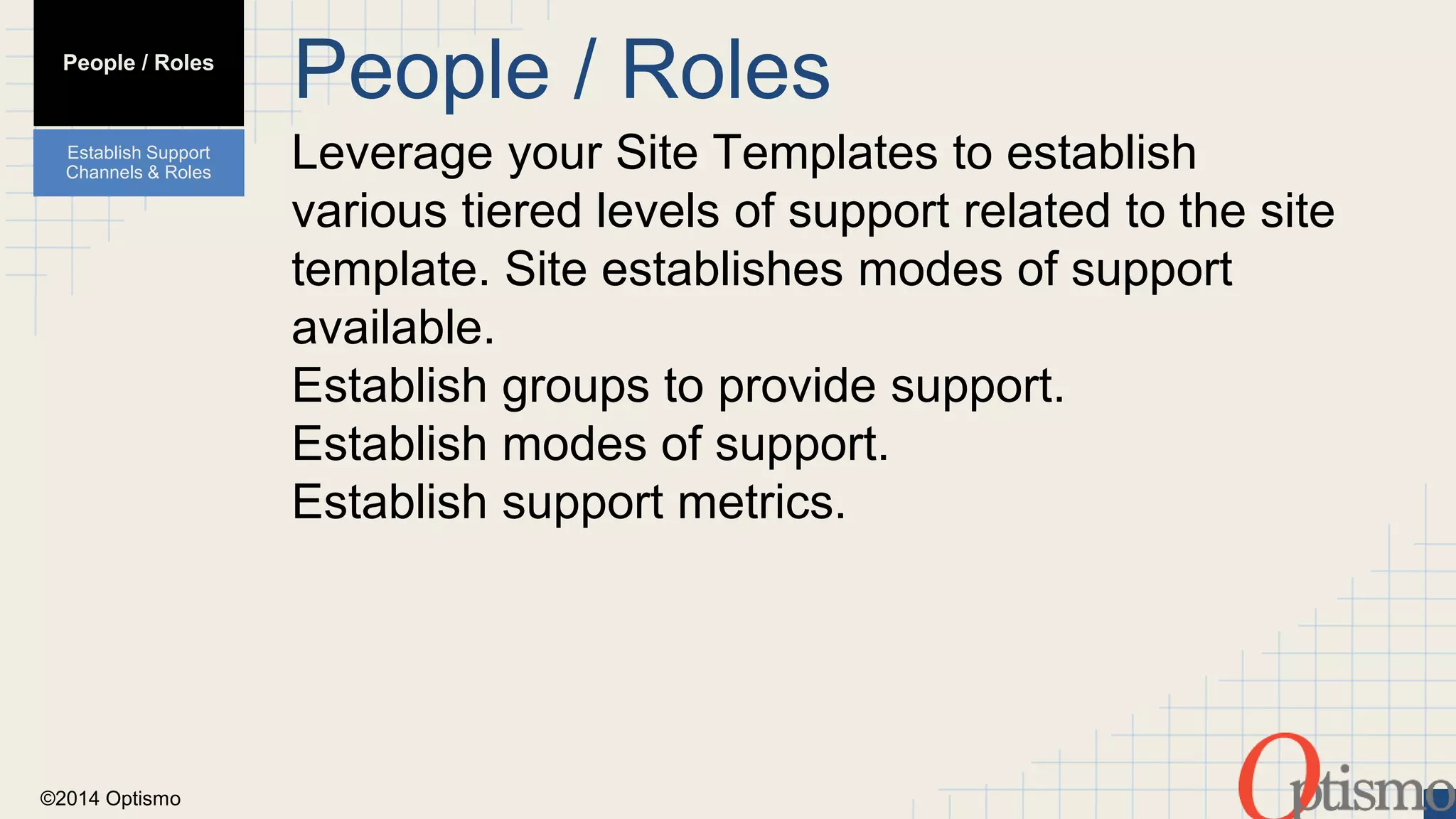 People / Roles

Establish Support Channels & Roles

People / Roles

Leverage your Site Templates to establish various tiered levels of support related to the site template. Site establishes modes of support available.
Establish groups to provide support.
Establish modes of support.
Establish support metrics.

©2014 Optismo

Optismo